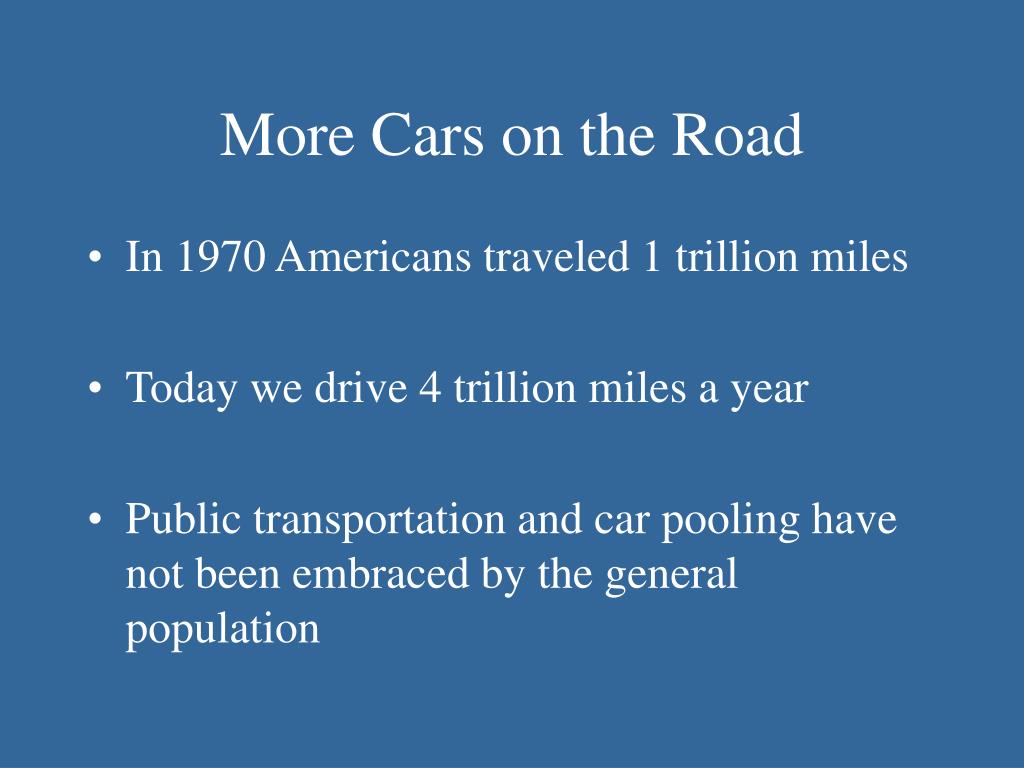 More Cars on the Road

• In 1970 Americans traveled 1 trillion miles

• Today we drive 4 trillion miles a year

• Public transportation and car pooling have not been embraced by the general population